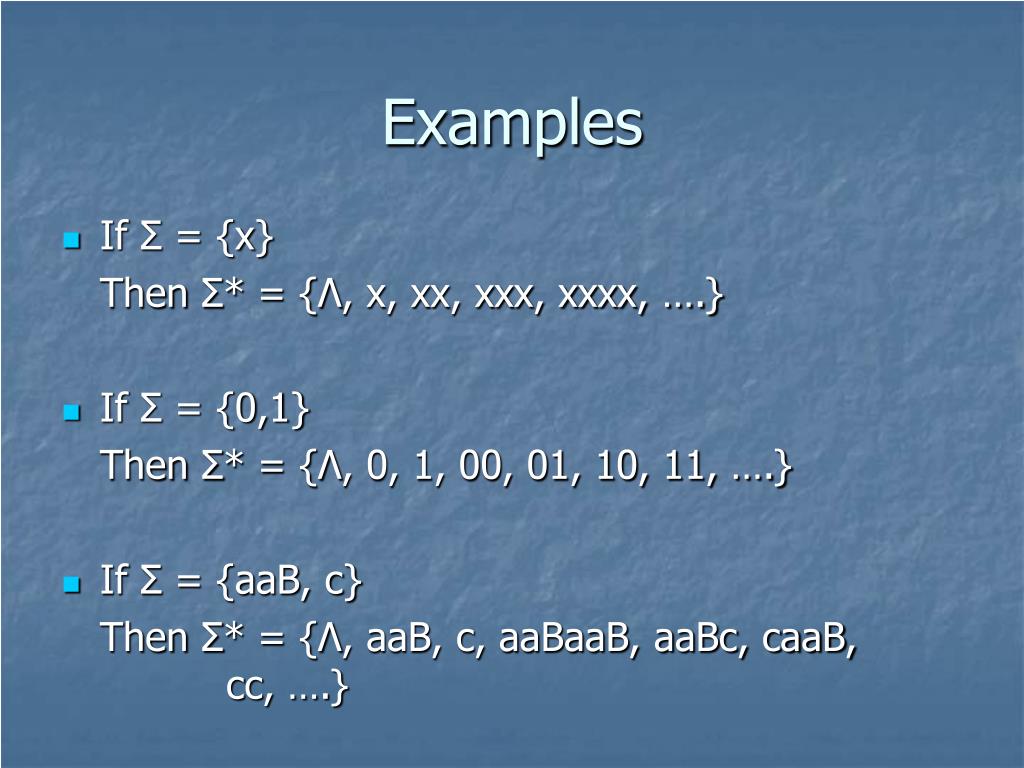 Examples

If Σ = {x}
Then Σ* = {Λ, x, xx, xxx, xxxx, ….}

If Σ = {0,1}
Then Σ* = {Λ, 0, 1, 00, 01, 10, 11, ….}

If Σ = {aaB, c}
Then Σ* = {Λ, aaB, c, aaBaaB, aaBc, caaB, cc, ….}